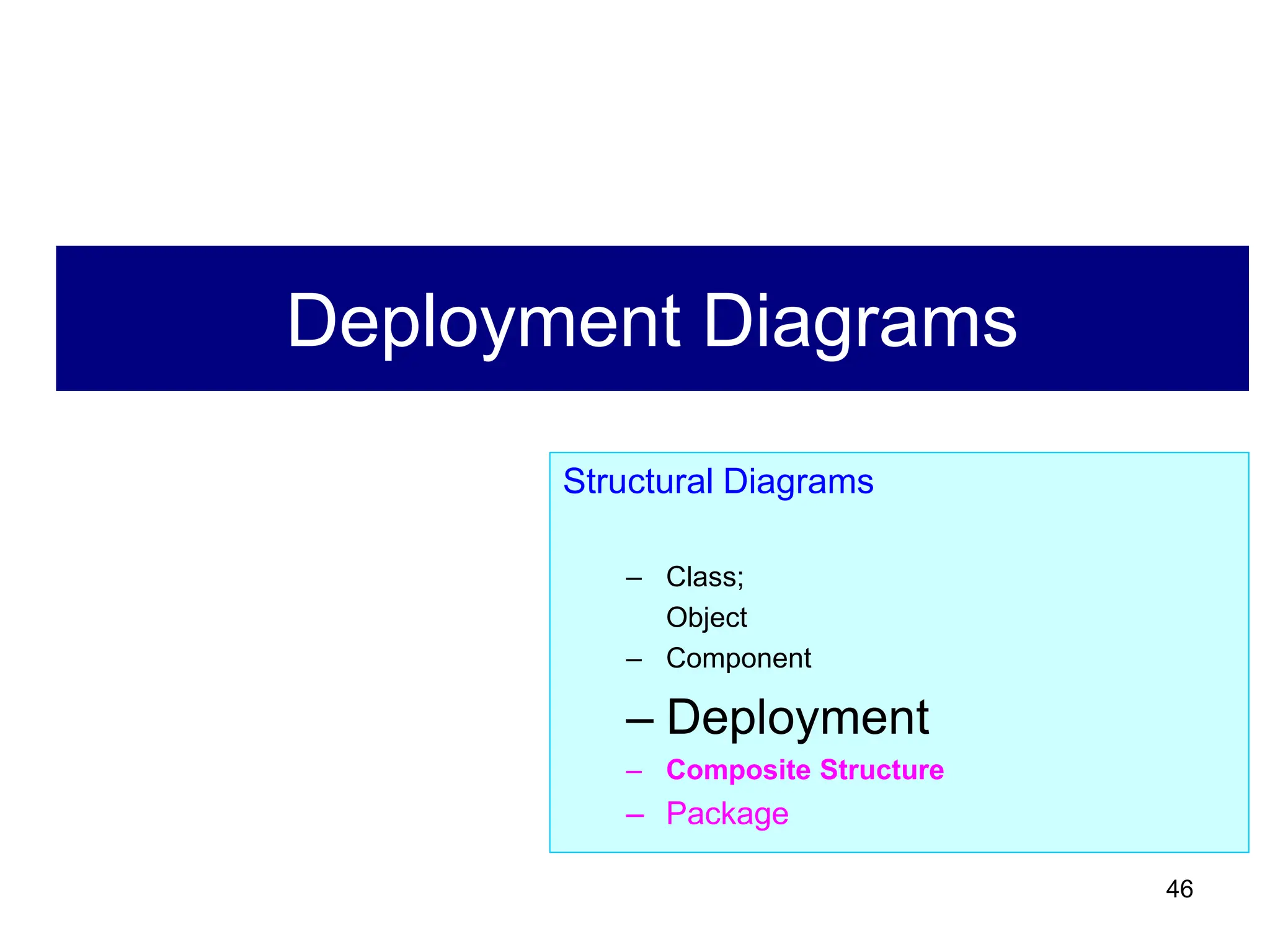 Deployment Diagrams

Structural Diagrams

– Class;
Object
– Component
– Deployment
– Composite Structure
– Package

46